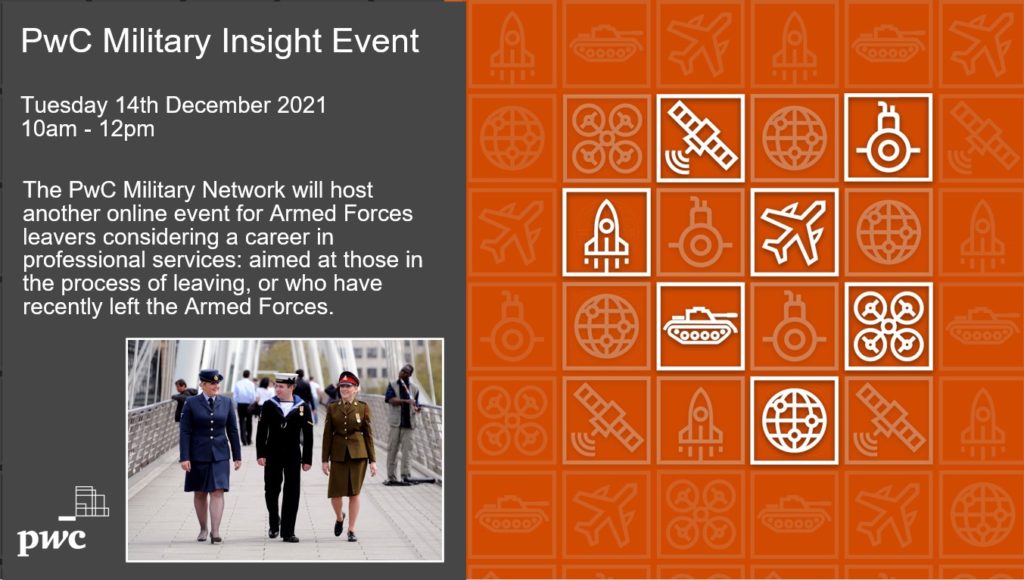 PwC Military Insight Event

Tuesday 14th December 2021
10am - 12pm

The PwC Military Network will host another online event for Armed Forces leavers considering a career in professional services: aimed at those in the process of leaving, or who have recently left the Armed Forces.

pwc